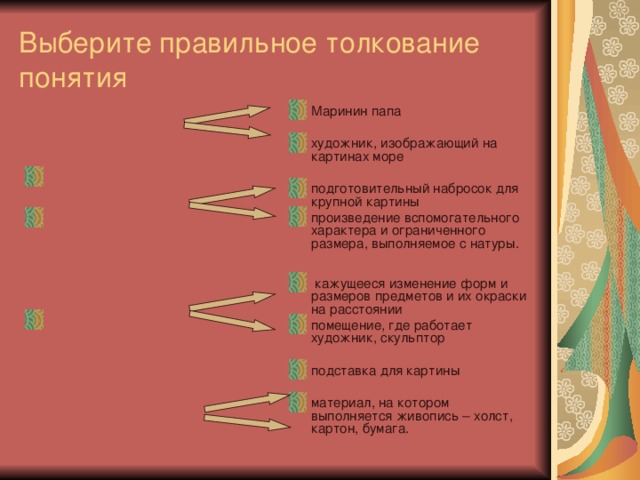 Выберите правильное толкование понятия

Маринин папа

художник, изображающий на картинах море

подготовительный набросок для крупной картины

произведение вспомогательного характера и ограниченного размера, выполняемое с натуры.

кажущееся изменение форм и размеров предметов и их окраски на расстоянии

помещение, где работает художник, скульптор

подставка для картины

материал, на котором выполняется живопись – холст, картон, бумага.